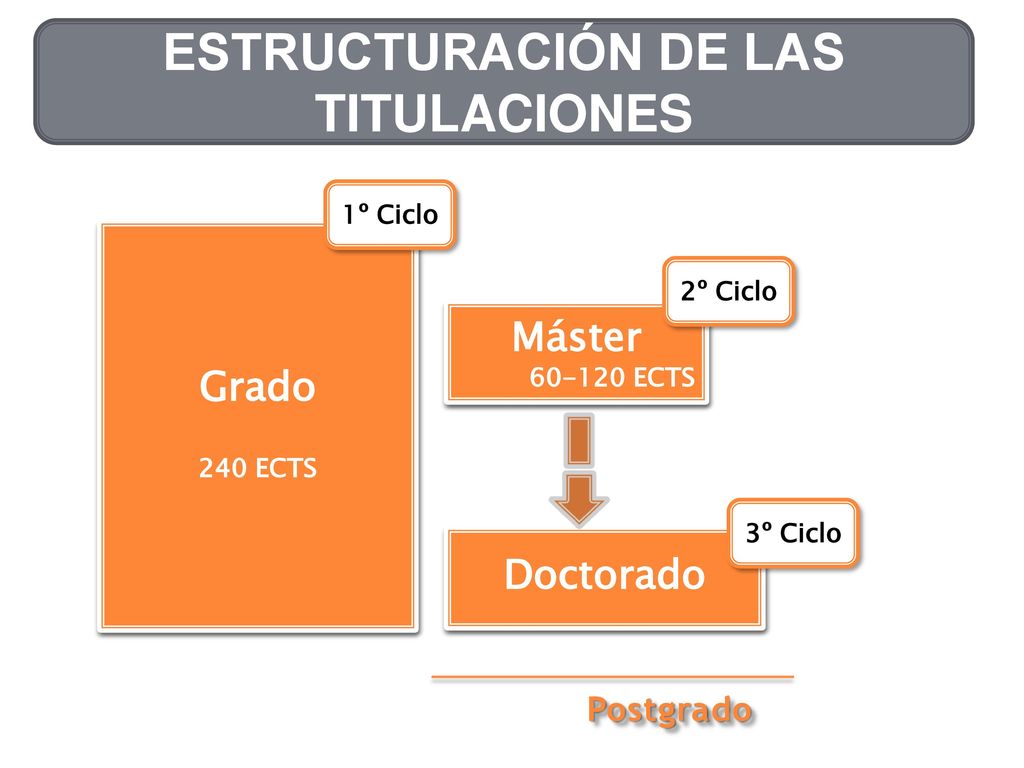 ESTRUCTURACIÓN DE LAS TITULACIONES

1º Ciclo

Grado

240 ECTS

2º Ciclo

Máster

60-120 ECTS

3º Ciclo

Doctorado

Postgrado